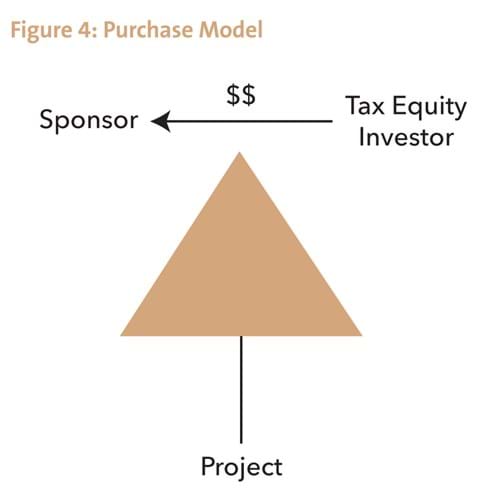 Figure 4: Purchase Model

Sponsor

\$\$

Tax Equity Investor

Project